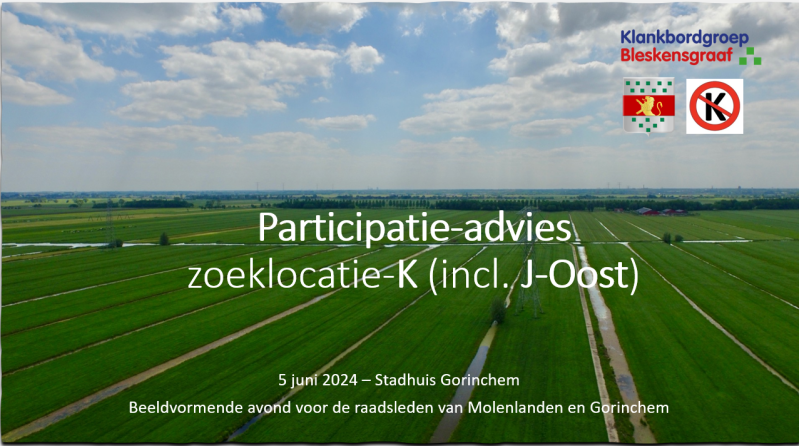 Klankbordgroep
Bleskensgraaf

K

Participatie-advies
zoeklocatie-K (incl. J-Oost)

5 juni 2024 – Stadhuis Gorinchem
Beeldvormende avond voor de raadsleden van Molenlanden en Gorinchem